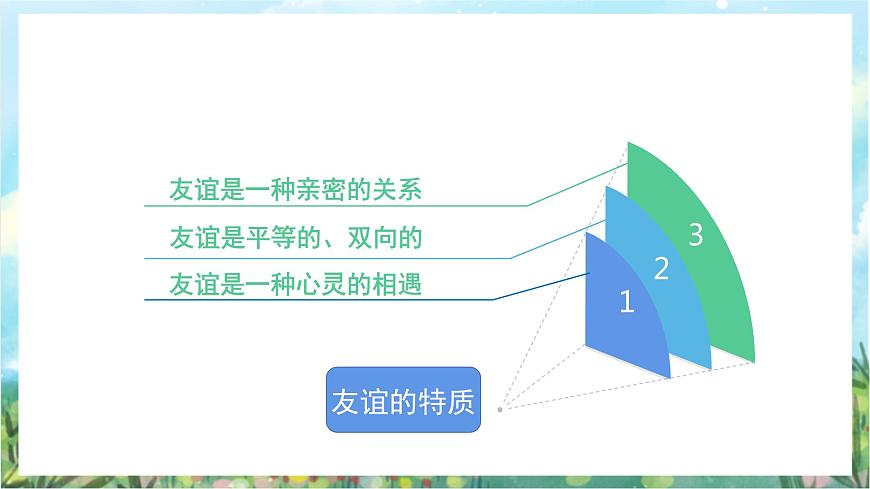 友谊是一种亲密的关系

友谊是平等的、双向的

友谊是一种心灵的相遇

3

2

1

友谊的特质